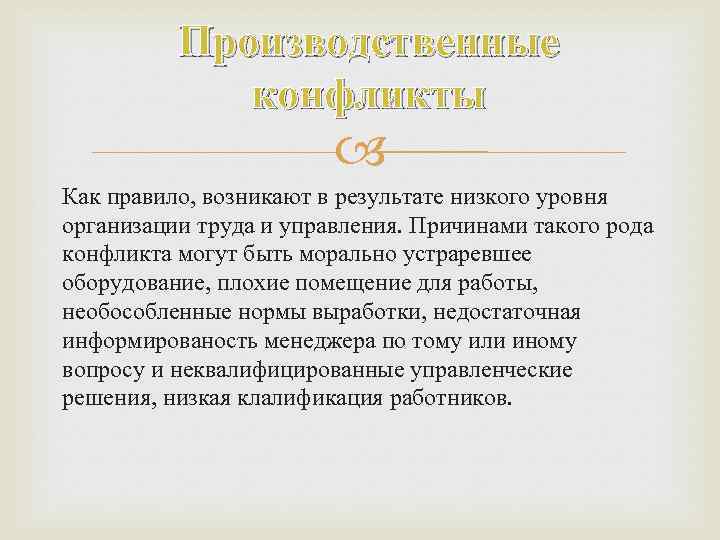 Производственные конфликты

Как правило, возникают в результате низкого уровня организации труда и управления. Причинами такого рода конфликта могут быть морально устраревшее оборудование, плохие помещение для работы, необособленные нормы выработки, недостаточная информированость менеджера по тому или иному вопросу и неквалифицированные управленческие решения, низкая клалификация работников.